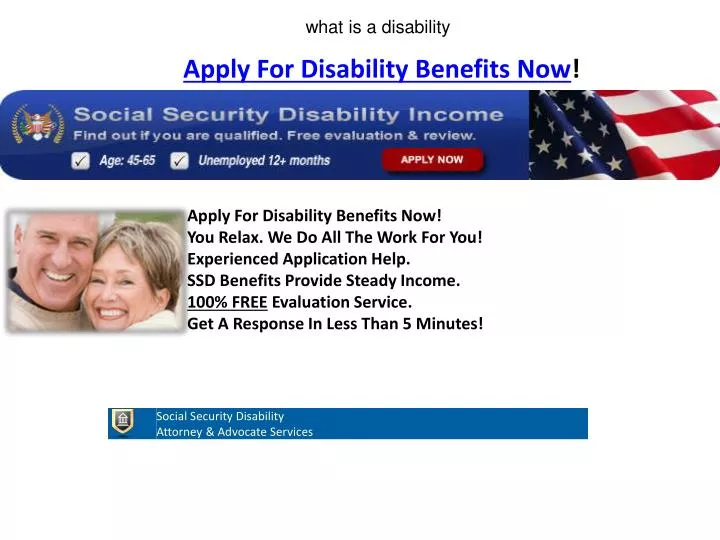 what is a disability

Apply For Disability Benefits Now!

Social Security Disability Income
Find out if you are qualified. Free evaluation & review.
Age: 45-65 Unemployed 12+ months
APPLY NOW

Apply For Disability Benefits Now!
You Relax. We Do All The Work For You!
Experienced Application Help.
SSD Benefits Provide Steady Income.
100% FREE Evaluation Service.
Get A Response In Less Than 5 Minutes!

Social Security Disability
Attorney & Advocate Services